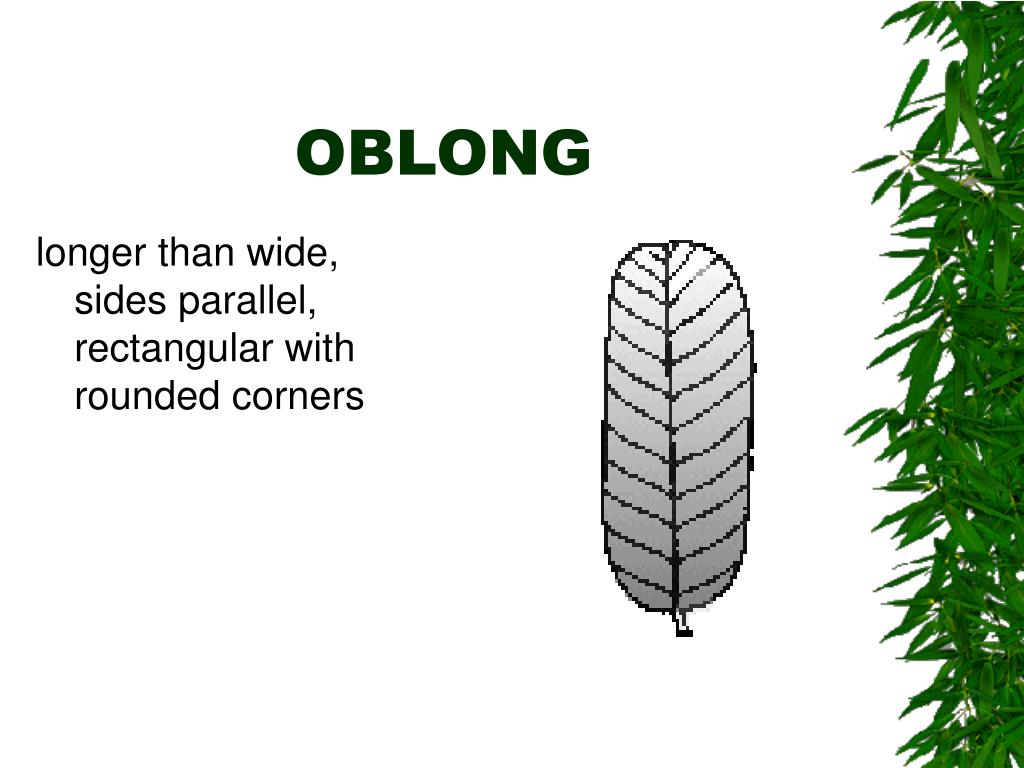 OBLONG

longer than wide, sides parallel, rectangular with rounded corners